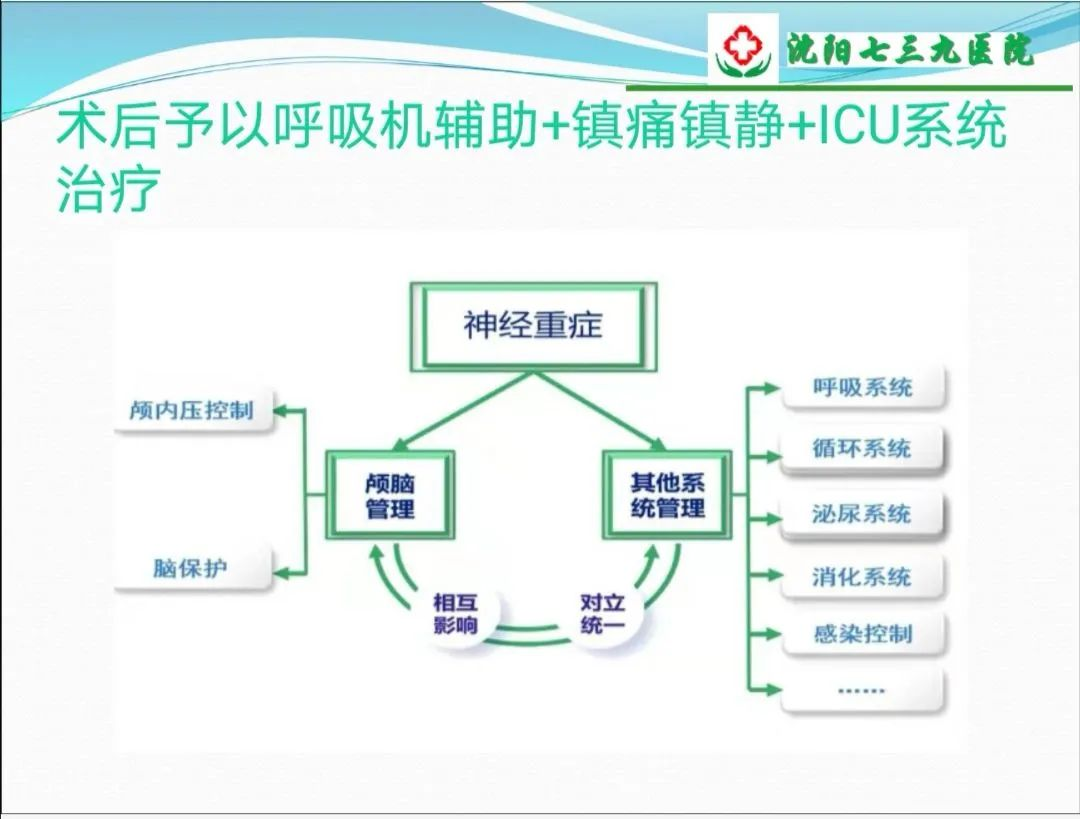 沈阳七三九医院

术后予以呼吸机辅助+镇痛镇静+ICU系统治疗

神经重症

颅内压控制

脑保护

颅脑管理

其他系统管理

相互影响

对立统一

呼吸系统

循环系统

泌尿系统

消化系统

感染控制

……